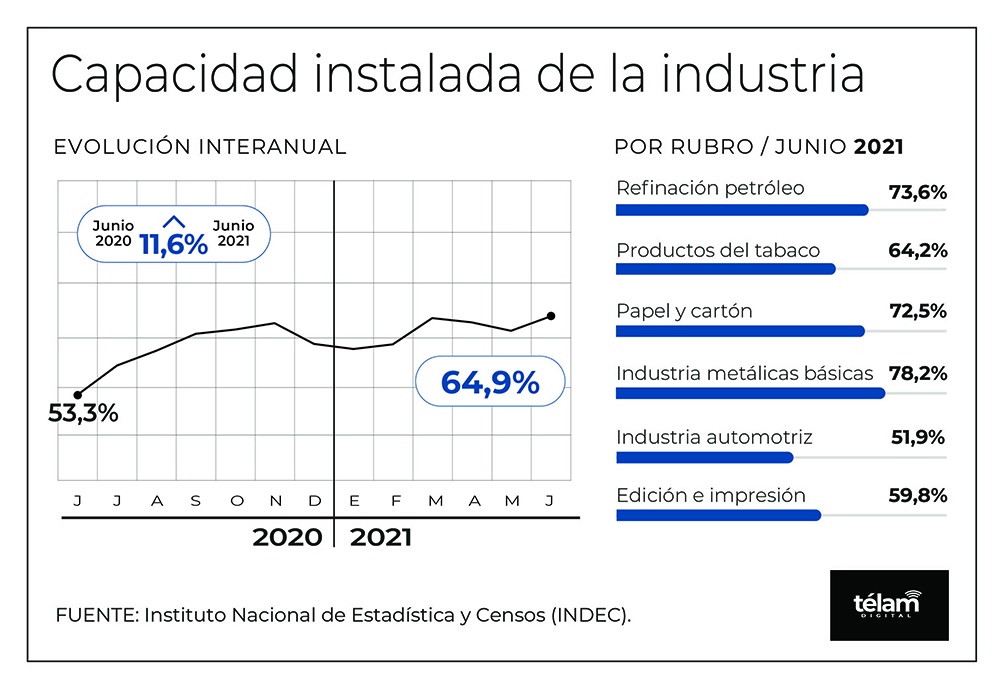 Capacidad instalada de la industria

EVOLUCIÓN INTERANUAL

Junio 2020 11,6% Junio 2021

53,3%

64,9%

J J A S O N D E F M A M J

2020 2021

POR RUBRO / JUNIO 2021

Refinación petróleo 73,6%

Productos del tabaco 64,2%

Papel y cartón 72,5%

Industria metálicas básicas 78,2%

Industria automotriz 51,9%

Edición e impresión 59,8%

FUENTE: Instituto Nacional de Estadística y Censos (INDEC).

télam DIGITAL